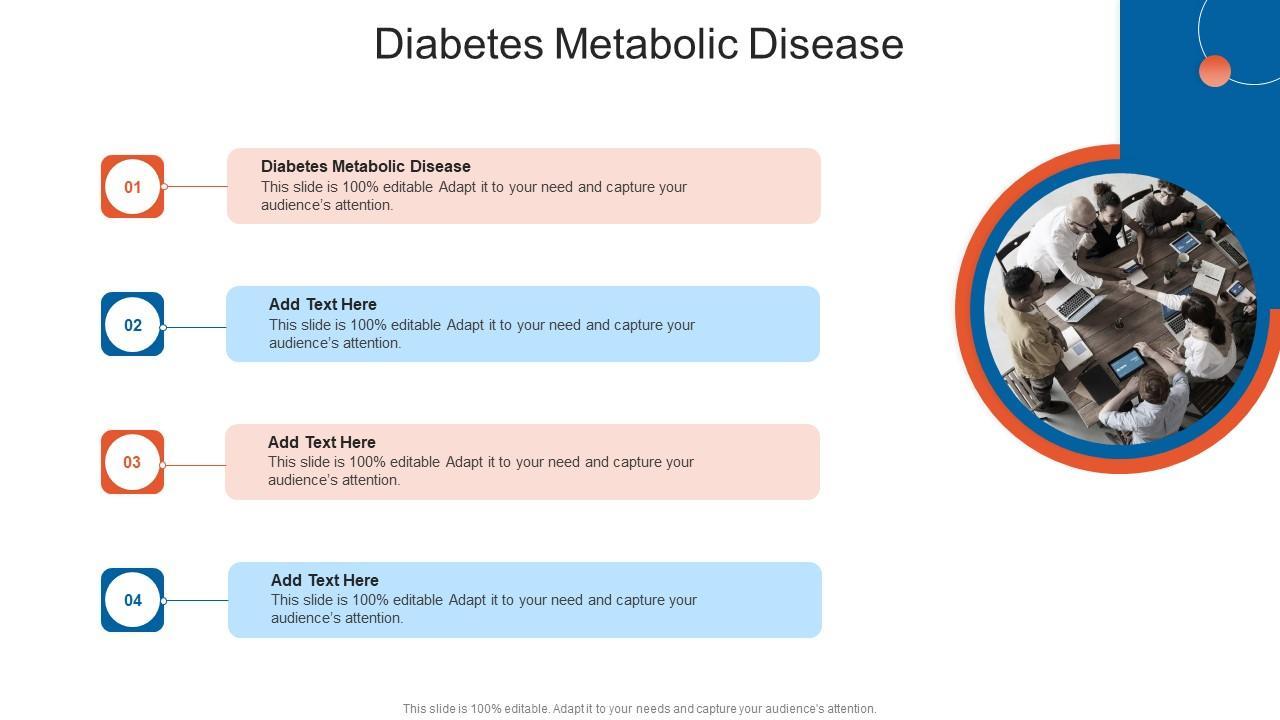 Diabetes Metabolic Disease

01

Diabetes Metabolic Disease
This slide is 100% editable Adapt it to your need and capture your audience's attention.

02

Add Text Here
This slide is 100% editable Adapt it to your need and capture your audience's attention.

03

Add Text Here
This slide is 100% editable Adapt it to your need and capture your audience's attention.

04

Add Text Here
This slide is 100% editable Adapt it to your need and capture your audience's attention.

This slide is 100% editable. Adapt it to your needs and capture your audience's attention.